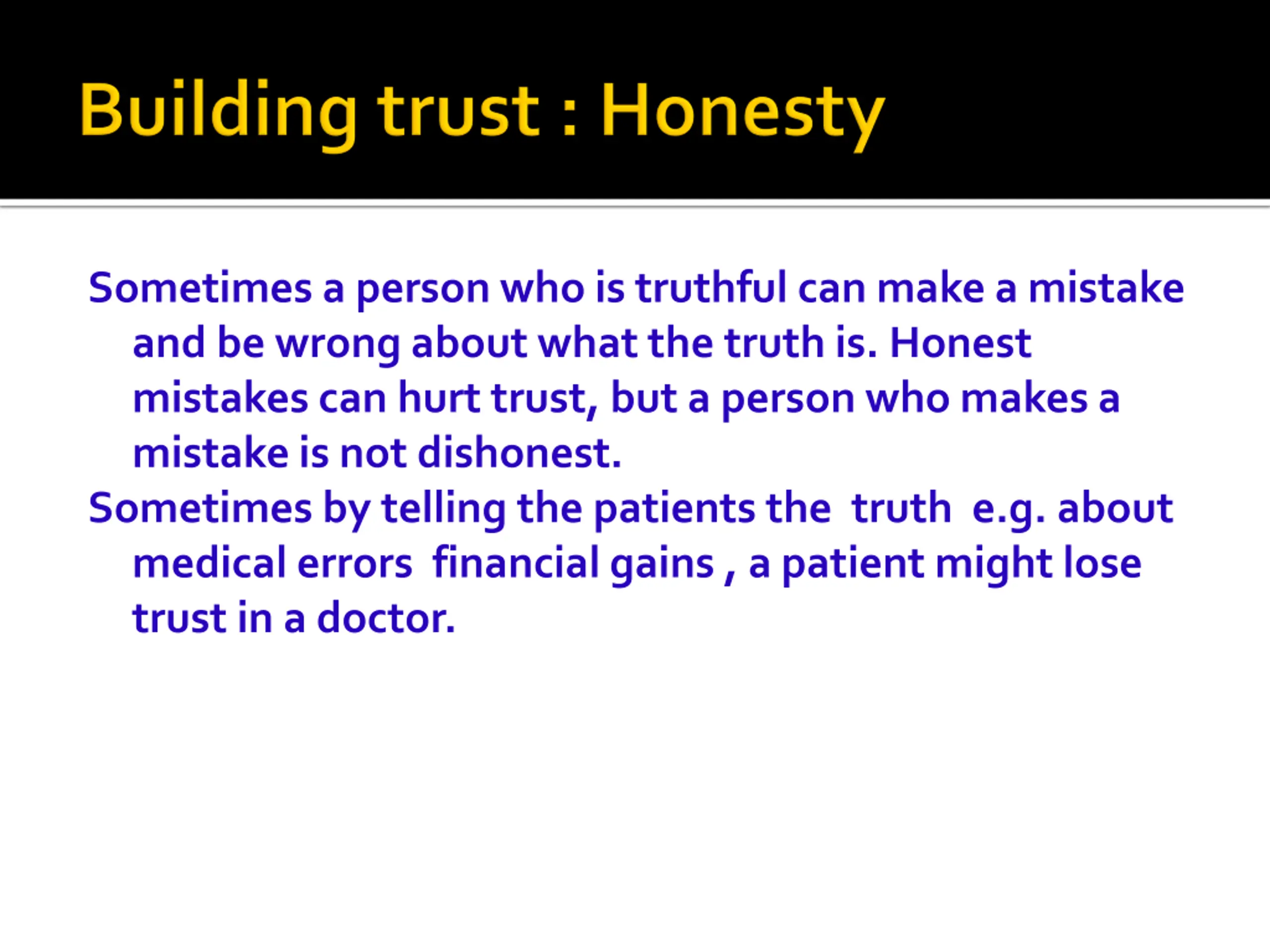 Building trust : Honesty

Sometimes a person who is truthful can make a mistake and be wrong about what the truth is. Honest mistakes can hurt trust, but a person who makes a mistake is not dishonest.

Sometimes by telling the patients the truth e.g. about medical errors financial gains , a patient might lose trust in a doctor.